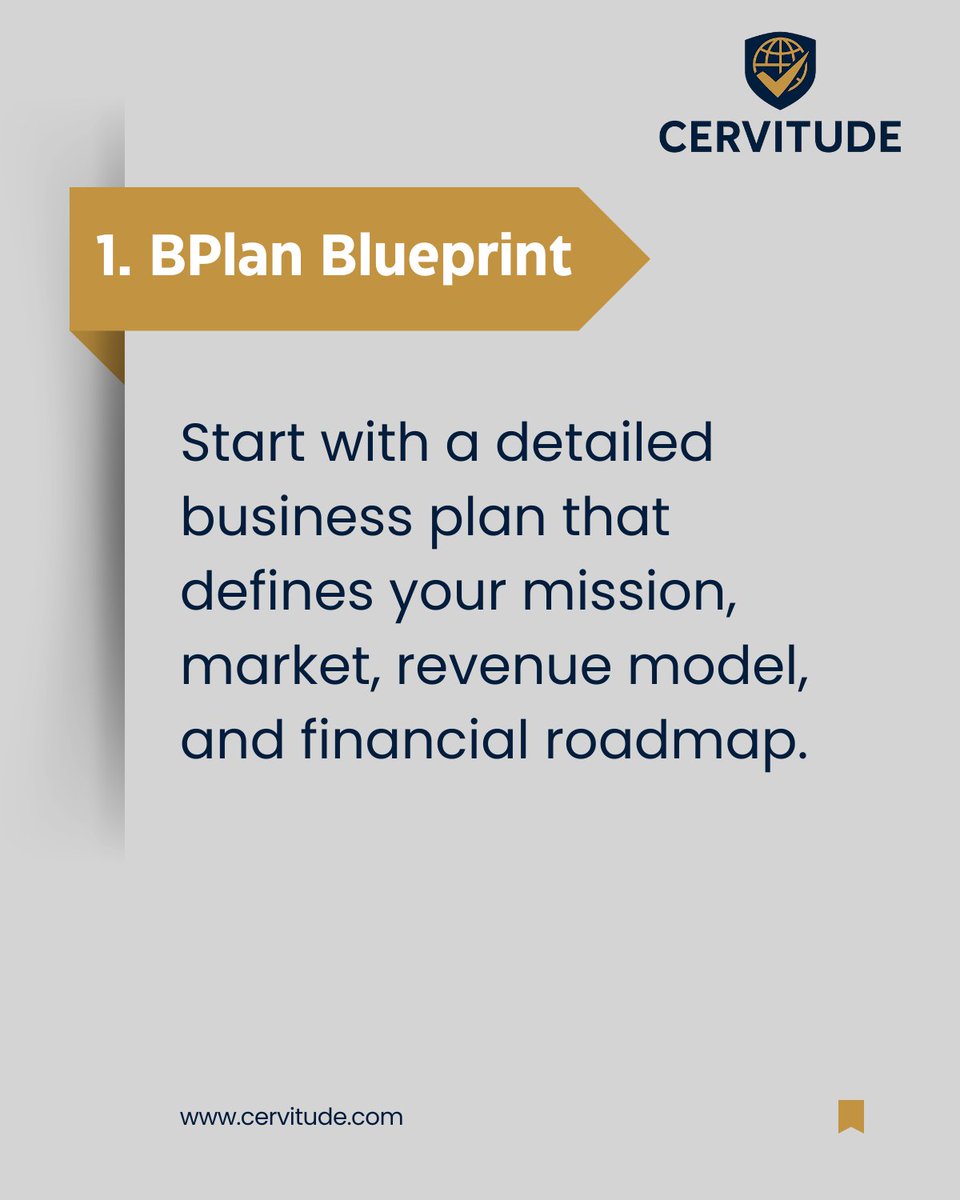 CERVITUDE

1. BPlan Blueprint

Start with a detailed business plan that defines your mission, market, revenue model, and financial roadmap.

www.cervitude.com